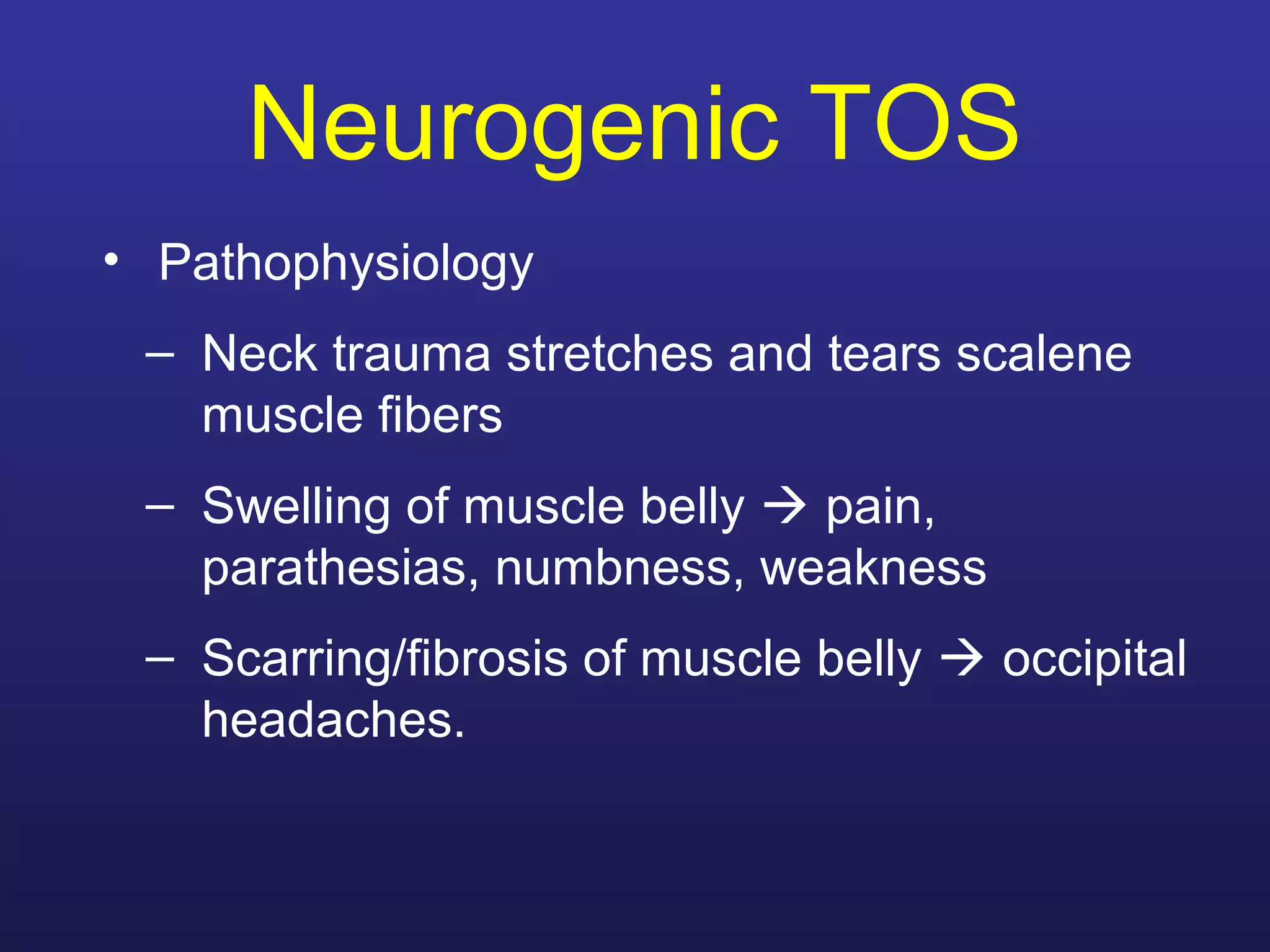 Neurogenic TOS

• Pathophysiology

– Neck trauma stretches and tears scalene muscle fibers

– Swelling of muscle belly → pain, parathesias, numbness, weakness

– Scarring/fibrosis of muscle belly → occipital headaches.